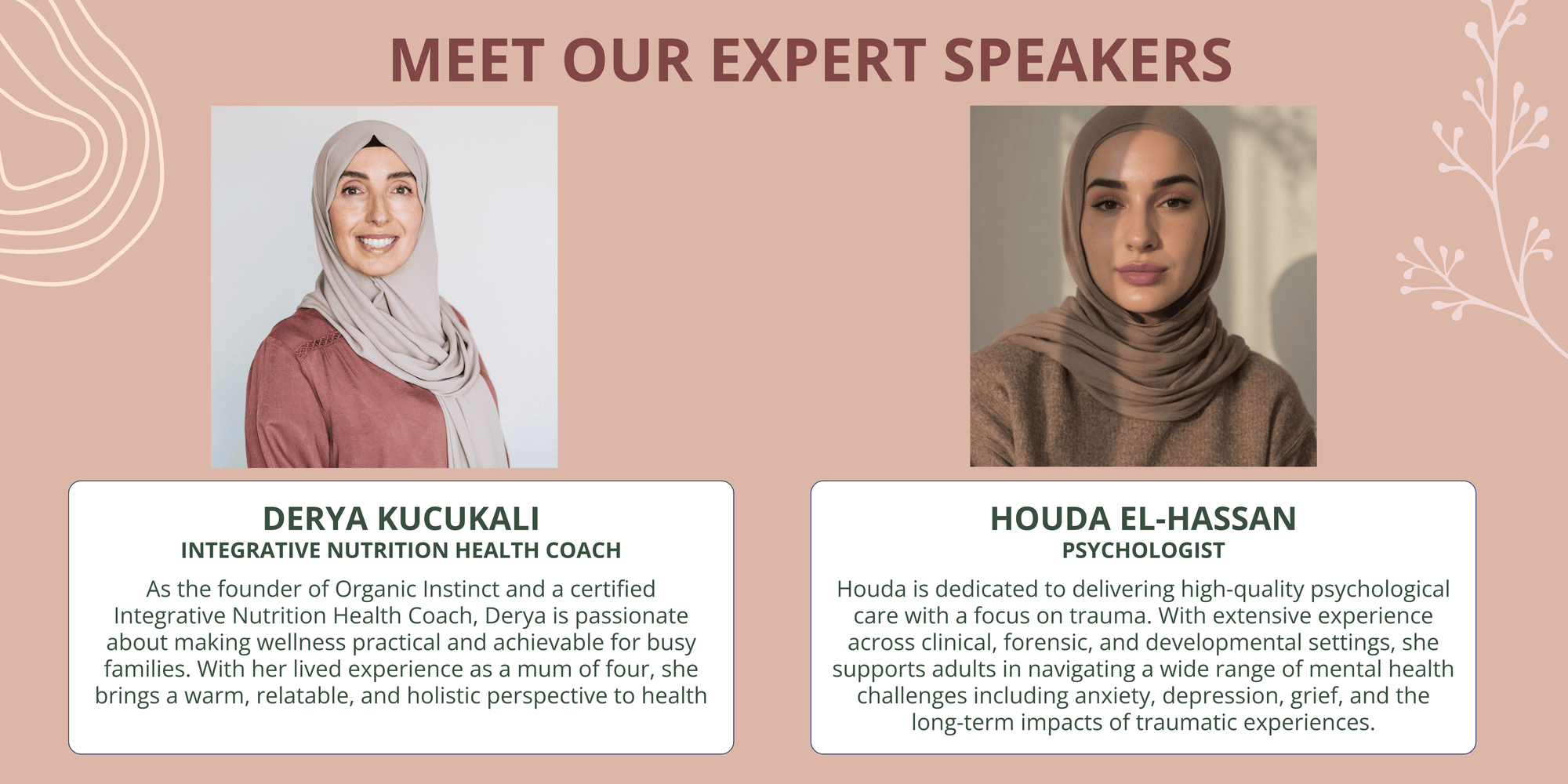 MEET OUR EXPERT SPEAKERS

DERYA KUCUKALI
INTEGRATIVE NUTRITION HEALTH COACH

As the founder of Organic Instinct and a certified Integrative Nutrition Health Coach, Derya is passionate about making wellness practical and achievable for busy families. With her lived experience as a mum of four, she brings a warm, relatable, and holistic perspective to health

HOUDA EL-HASSAN
PSYCHOLOGIST

Houda is dedicated to delivering high-quality psychological care with a focus on trauma. With extensive experience across clinical, forensic, and developmental settings, she supports adults in navigating a wide range of mental health challenges including anxiety, depression, grief, and the long-term impacts of traumatic experiences.